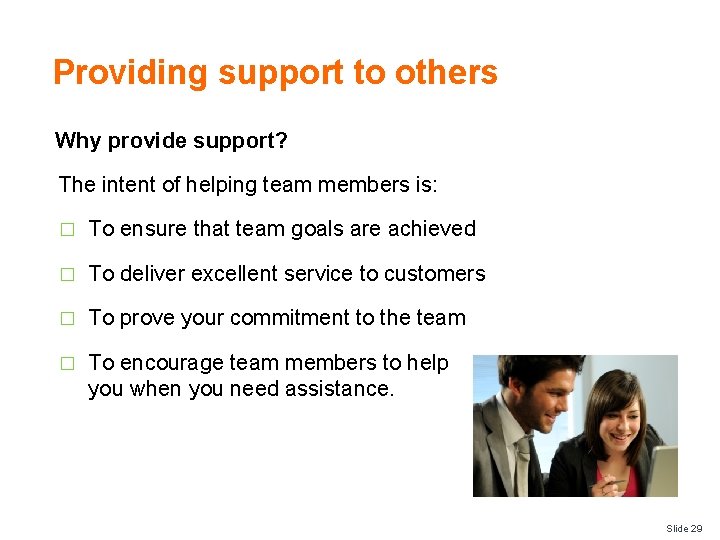 Providing support to others

Why provide support?

The intent of helping team members is:

□ To ensure that team goals are achieved

□ To deliver excellent service to customers

□ To prove your commitment to the team

□ To encourage team members to help you when you need assistance.

Slide 29